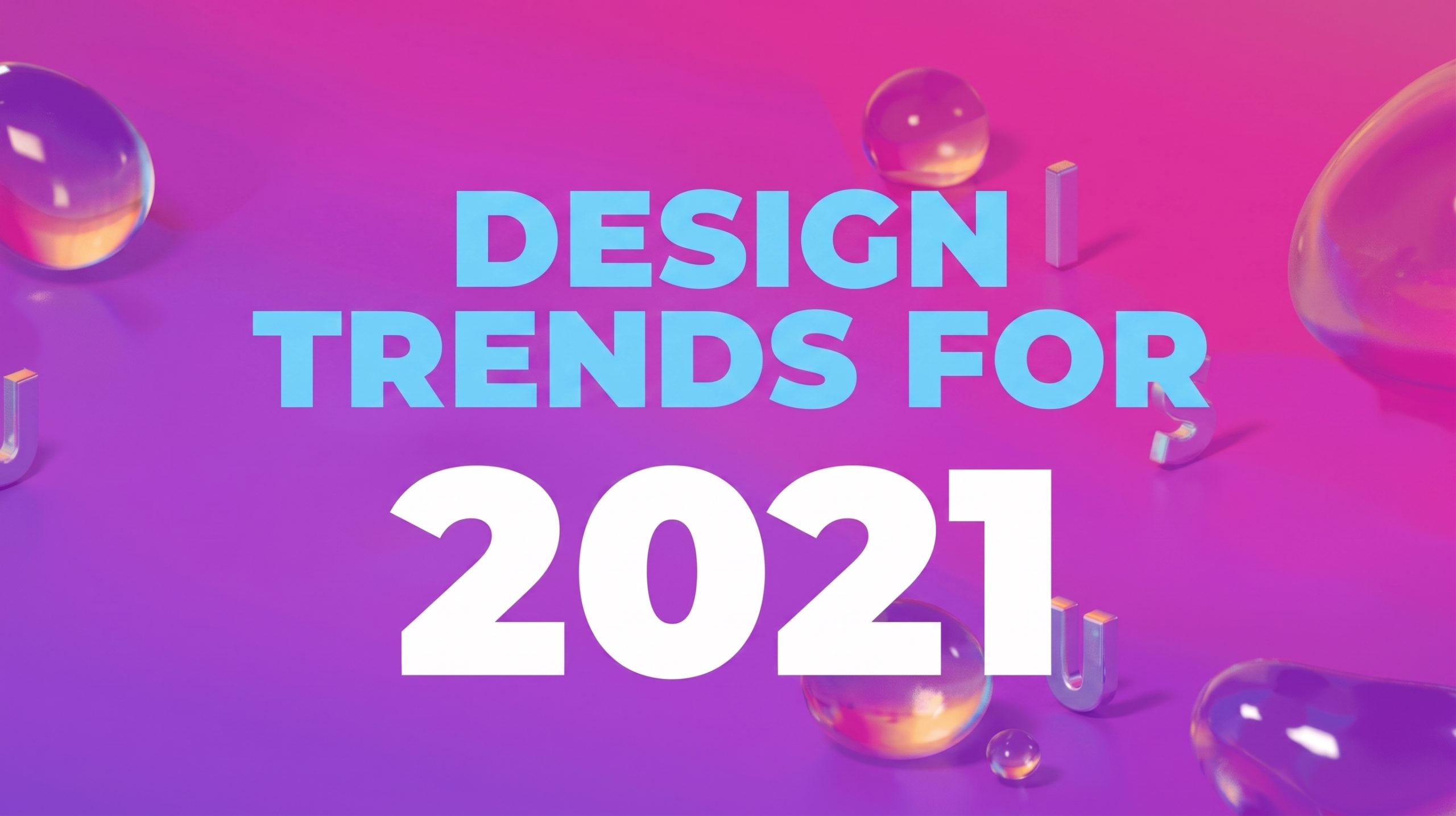 DESIGN
TRENDS FOR
2021